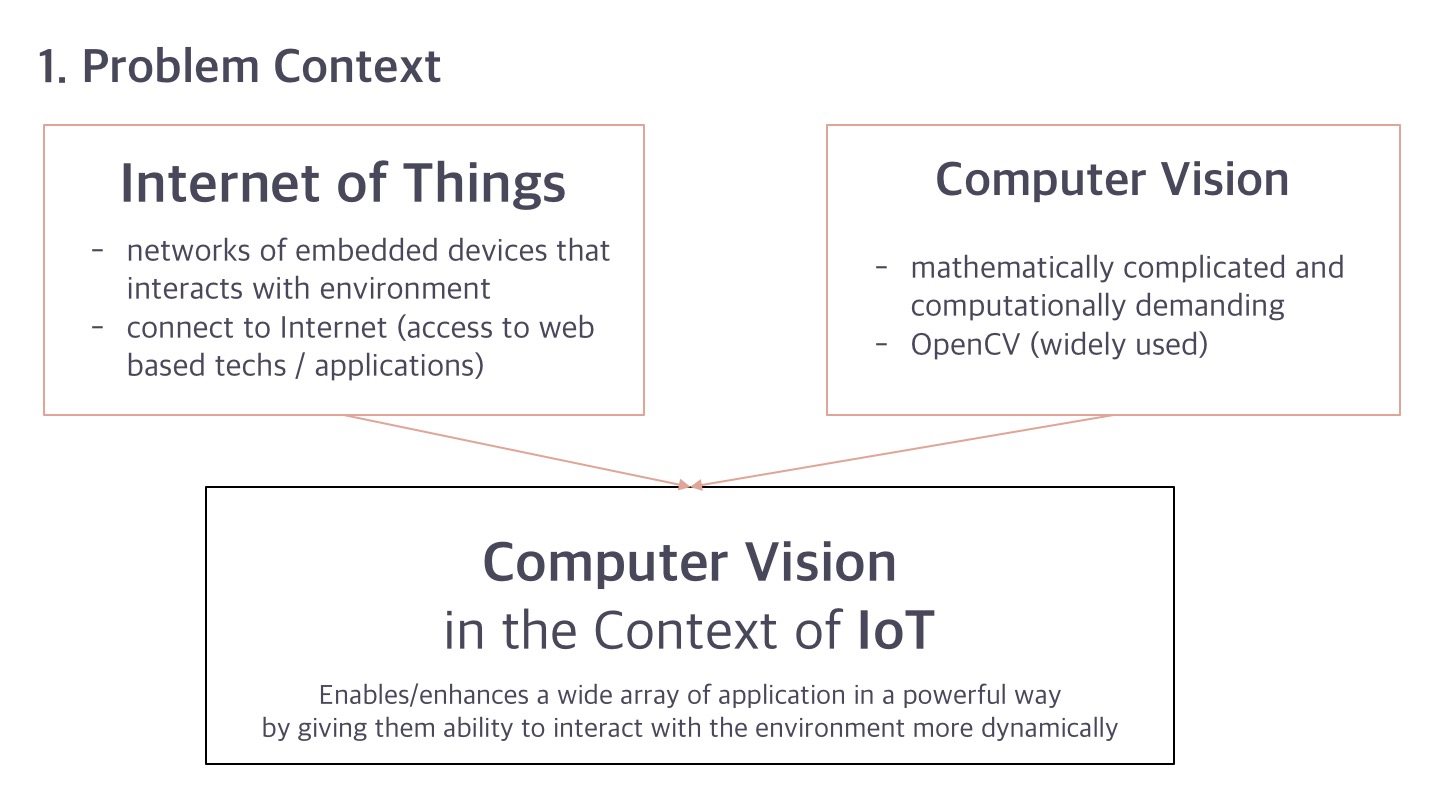 1. Problem Context

Internet of Things

- networks of embedded devices that interacts with environment
- connect to Internet (access to web based techs / applications)

Computer Vision

- mathematically complicated and computationally demanding
- OpenCV (widely used)

Computer Vision
in the Context of IoT

Enables/enhances a wide array of application in a powerful way
by giving them ability to interact with the environment more dynamically